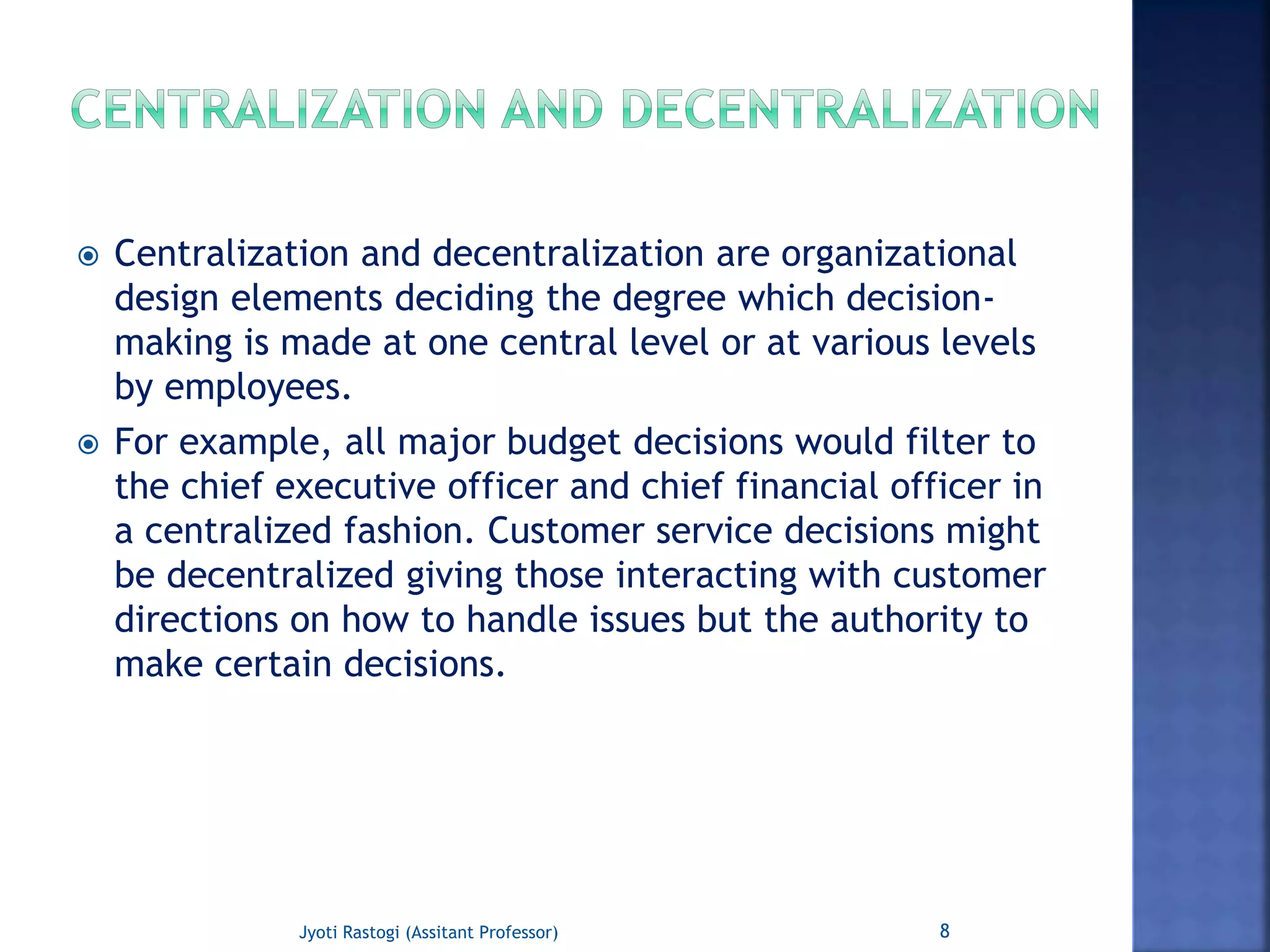 CENTRALIZATION AND DECENTRALIZATION

Centralization and decentralization are organizational design elements deciding the degree which decision-making is made at one central level or at various levels by employees.

For example, all major budget decisions would filter to the chief executive officer and chief financial officer in a centralized fashion. Customer service decisions might be decentralized giving those interacting with customer directions on how to handle issues but the authority to make certain decisions.

Jyoti Rastogi (Assitant Professor)

8